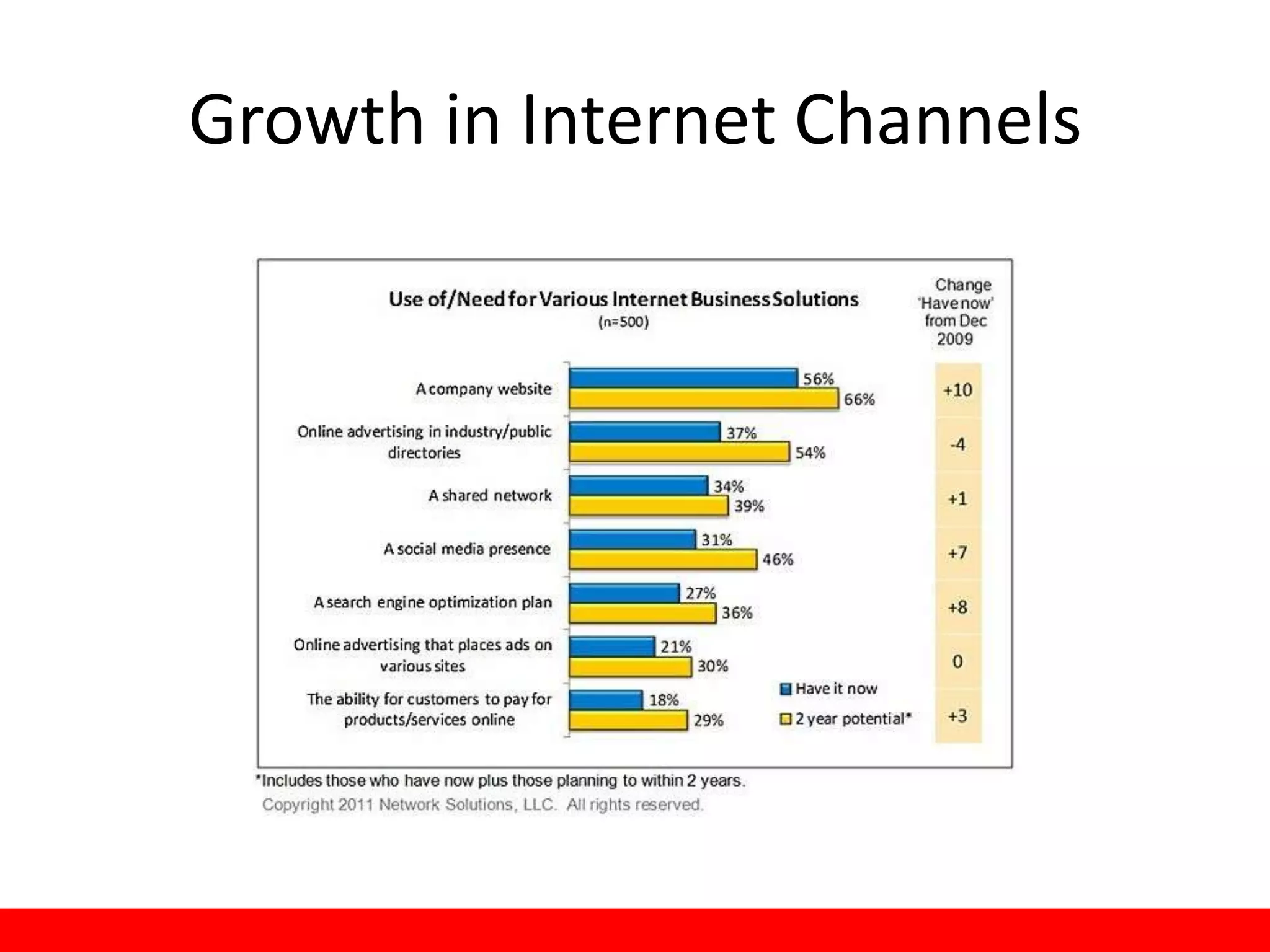 Growth in Internet Channels

Use of/Need for Various Internet Business Solutions
(n=500)

Change 'Have now' from Dec 2009

A company website 56% 66% +10

Online advertising in industry/public directories 37% 54% -4

A shared network 34% 39% +1

A social media presence 31% 46% +7

A search engine optimization plan 27% 36% +8

Online advertising that places ads on various sites 21% 30% 0

The ability for customers to pay for products/services online 18% 29% +3

Have it now
2 year potential*

*Includes those who have now plus those planning to within 2 years.
Copyright 2011 Network Solutions, LLC. All rights reserved.